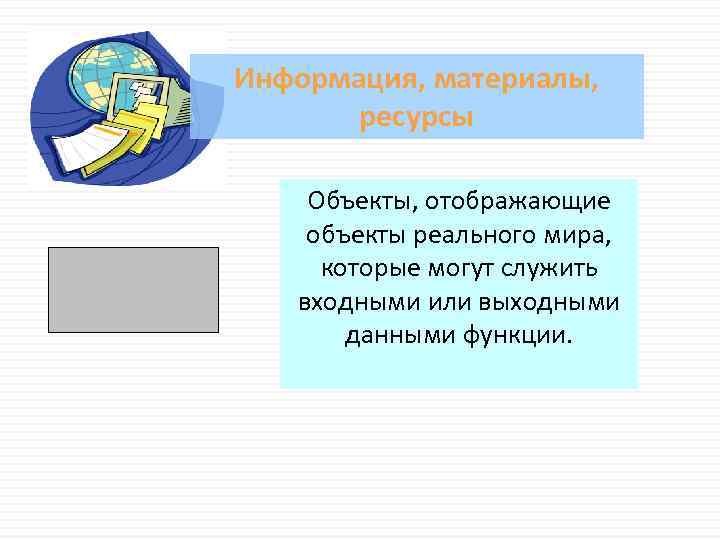 Информация, материалы, ресурсы

Объекты, отображающие объекты реального мира, которые могут служить входными или выходными данными функции.